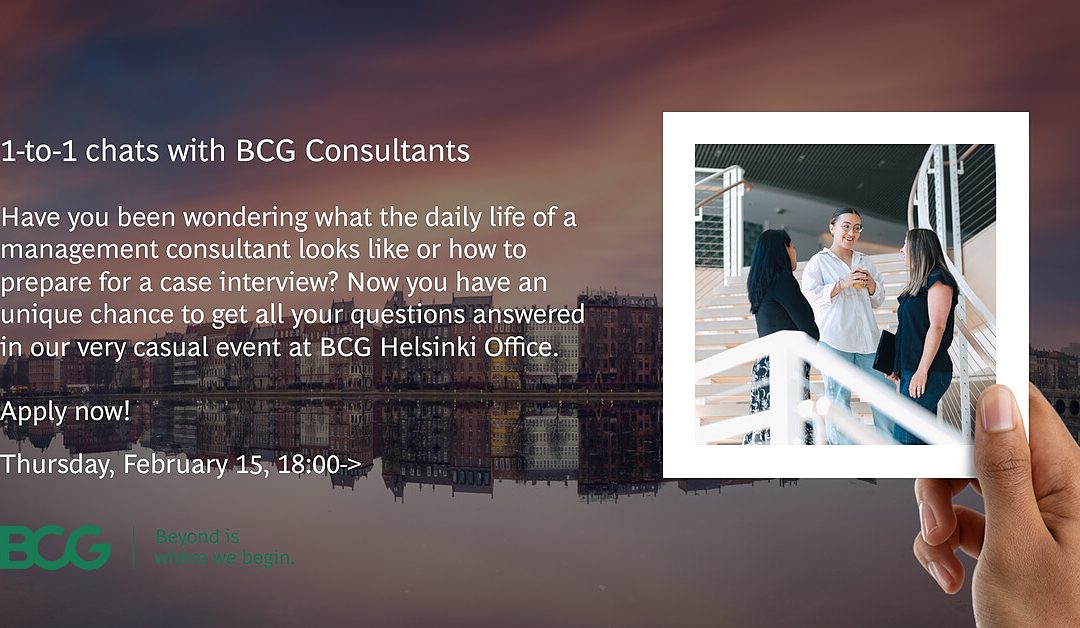 1-to-1 chats with BCG Consultants

Have you been wondering what the daily life of a management consultant looks like or how to prepare for a case interview? Now you have an unique chance to get all your questions answered in our very casual event at BCG Helsinki Office.

Apply now!

Thursday, February 15, 18:00->

BCG

Beyond is where we begin.